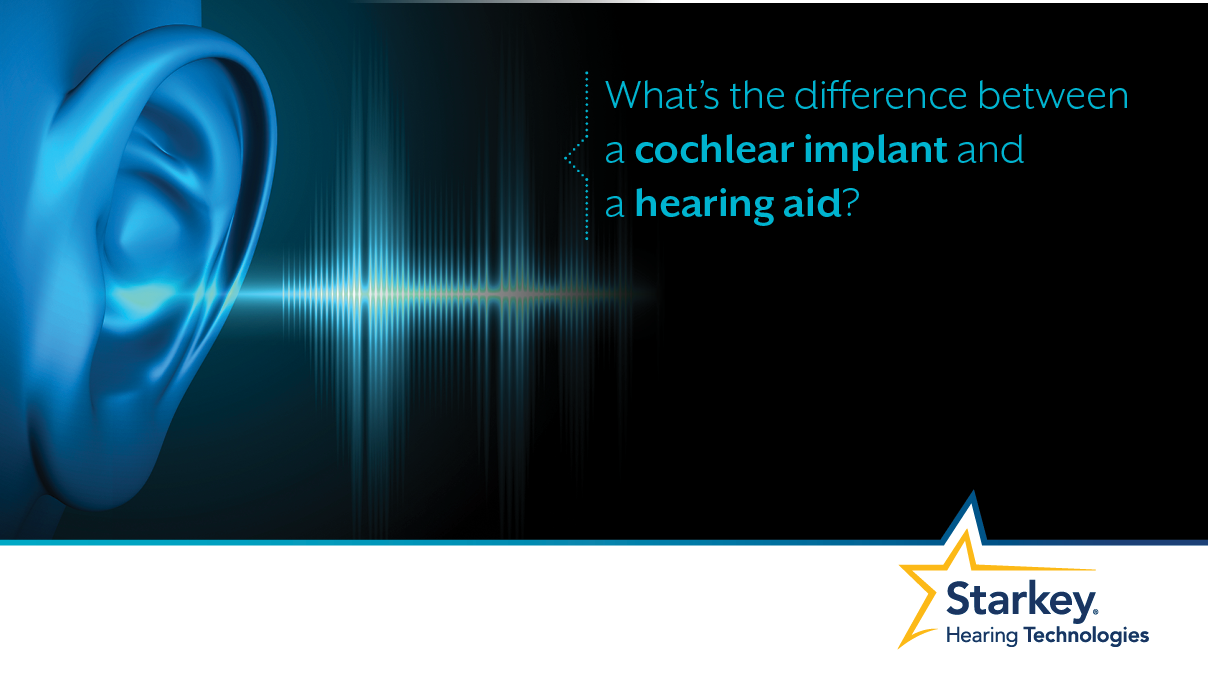 What's the difference between a cochlear implant and a hearing aid?

Starkey®
Hearing Technologies